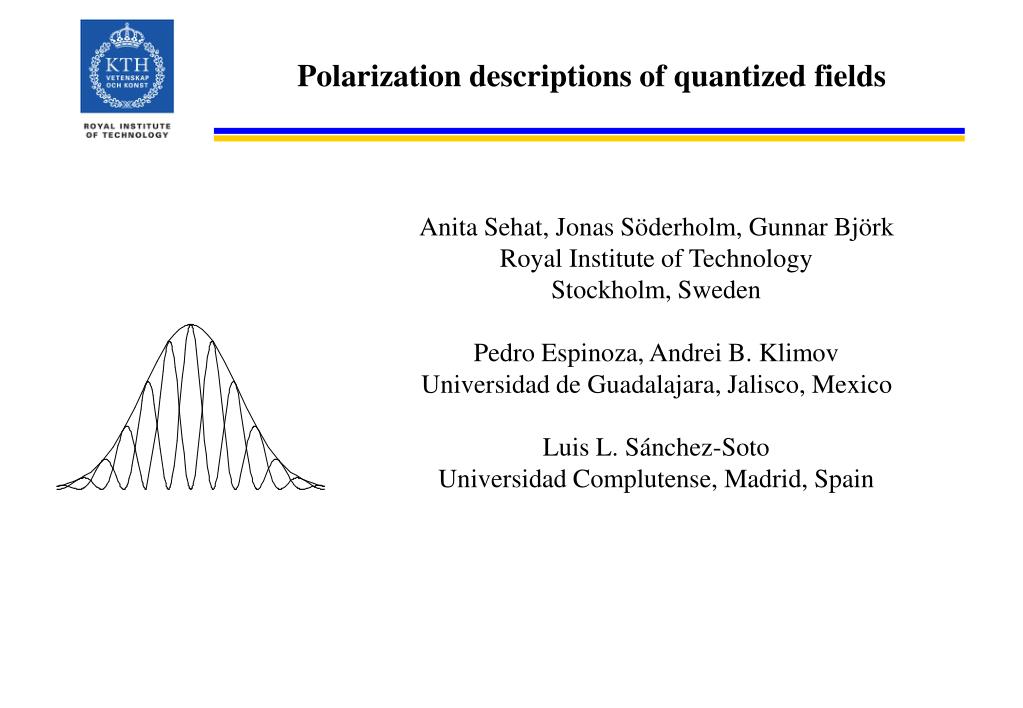 KTH
VETENSKAP OCH KONST
ROYAL INSTITUTE OF TECHNOLOGY

Polarization descriptions of quantized fields

Anita Sehat, Jonas Söderholm, Gunnar Björk
Royal Institute of Technology
Stockholm, Sweden

Pedro Espinoza, Andrei B. Klimov
Universidad de Guadalajara, Jalisco, Mexico

Luis L. Sánchez-Soto
Universidad Complutense, Madrid, Spain